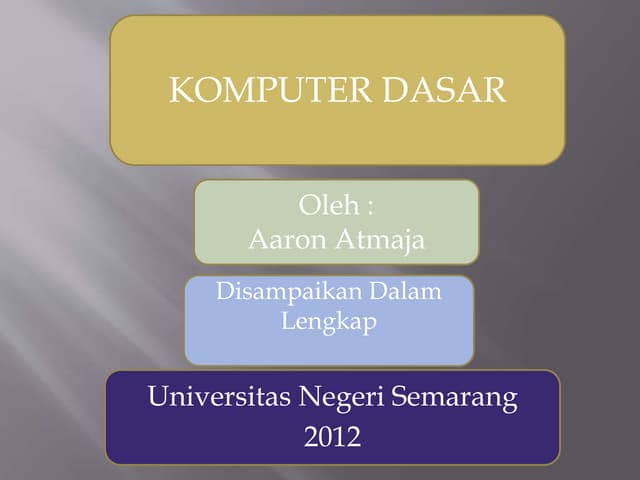 KOMPUTER DASAR

Oleh :
Aaron Atmaja

Disampaikan Dalam Lengkap

Universitas Negeri Semarang
2012